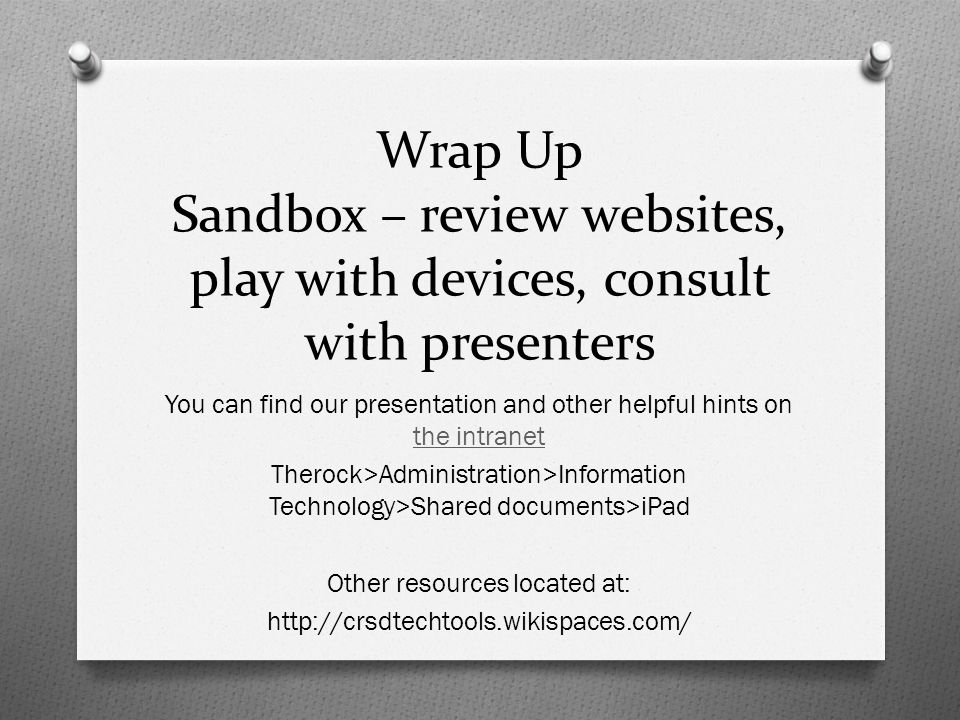 Wrap Up
Sandbox – review websites, play with devices, consult with presenters

You can find our presentation and other helpful hints on the intranet

Therock>Administration>Information Technology>Shared documents>iPad

Other resources located at:

http://crsdtechtools.wikispaces.com/